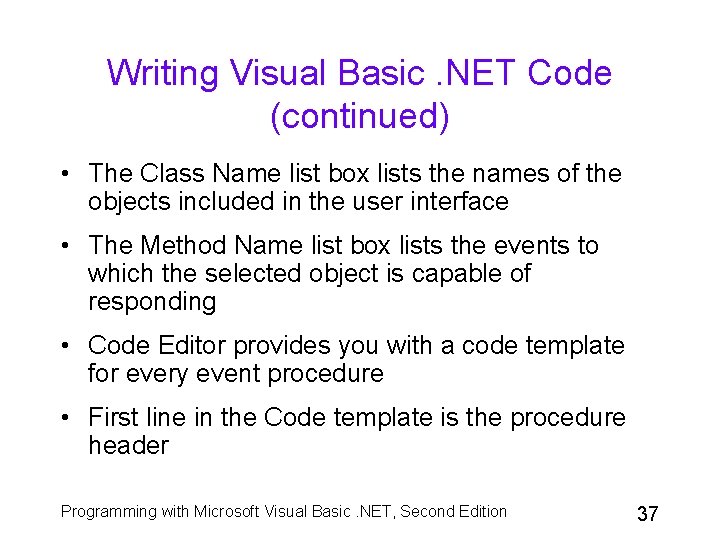 Writing Visual Basic .NET Code (continued)

• The Class Name list box lists the names of the objects included in the user interface

• The Method Name list box lists the events to which the selected object is capable of responding

• Code Editor provides you with a code template for every event procedure

• First line in the Code template is the procedure header

Programming with Microsoft Visual Basic .NET, Second Edition

37